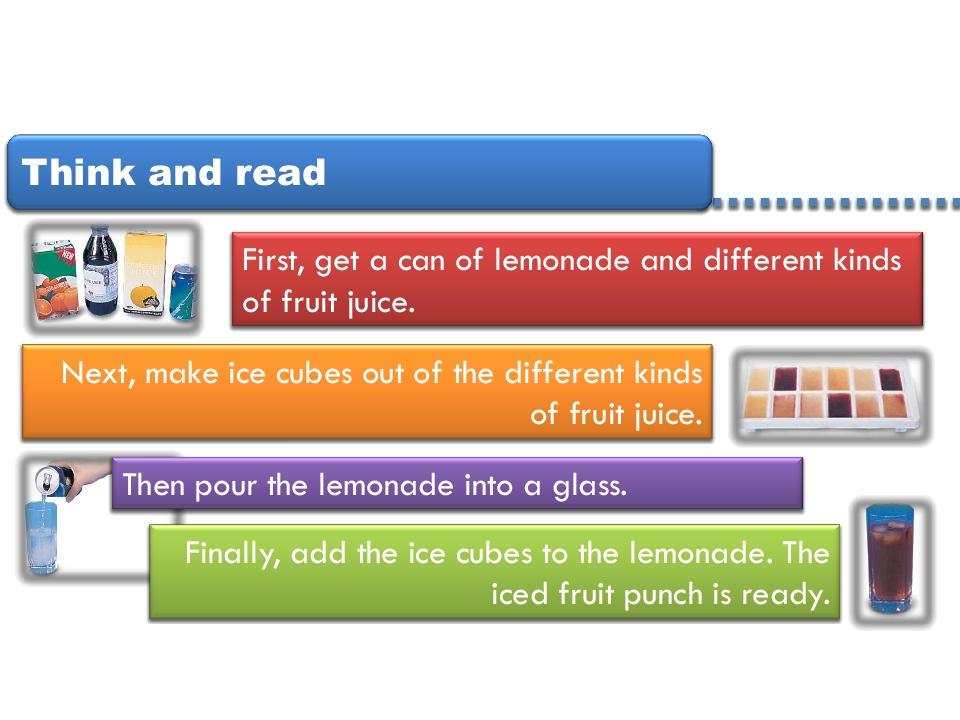 Think and read

First, get a can of lemonade and different kinds of fruit juice.

Next, make ice cubes out of the different kinds of fruit juice.

Then pour the lemonade into a glass.

Finally, add the ice cubes to the lemonade. The iced fruit punch is ready.